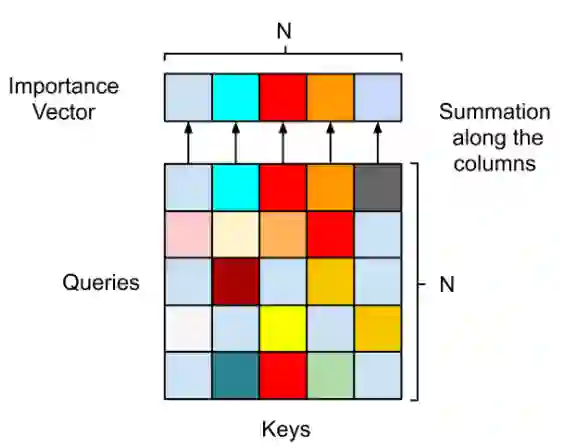 N

Importance Vector

Summation along the columns

Queries

N

Keys